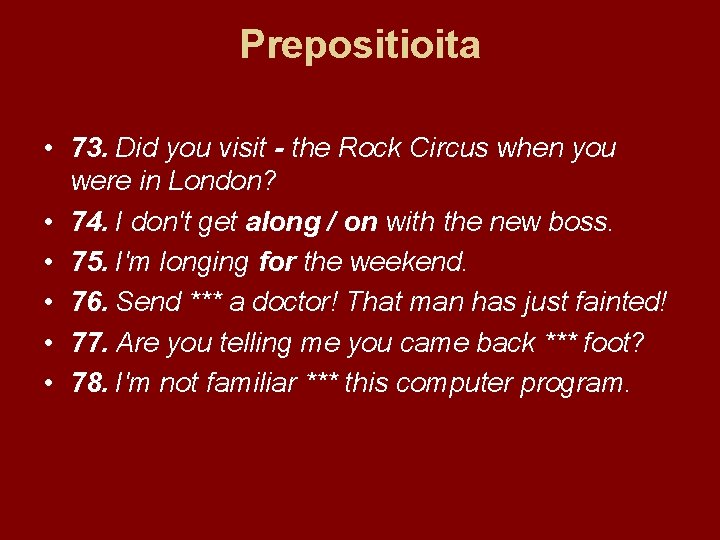 Prepositioita

• 73. Did you visit - the Rock Circus when you were in London?
• 74. I don't get along / on with the new boss.
• 75. I'm longing for the weekend.
• 76. Send *** a doctor! That man has just fainted!
• 77. Are you telling me you came back *** foot?
• 78. I'm not familiar *** this computer program.